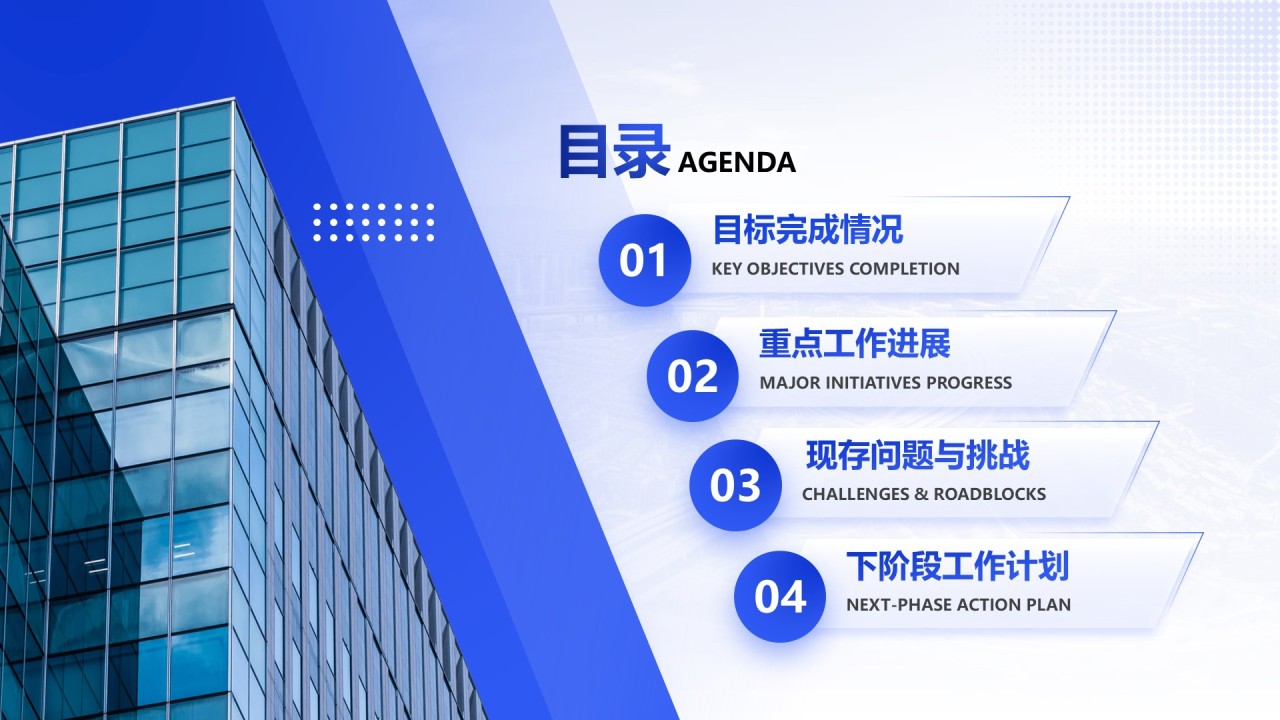 目录 AGENDA

01
目标完成情况
KEY OBJECTIVES COMPLETION

02
重点工作进展
MAJOR INITIATIVES PROGRESS

03
现存问题与挑战
CHALLENGES & ROADBLOCKS

04
下阶段工作计划
NEXT-PHASE ACTION PLAN